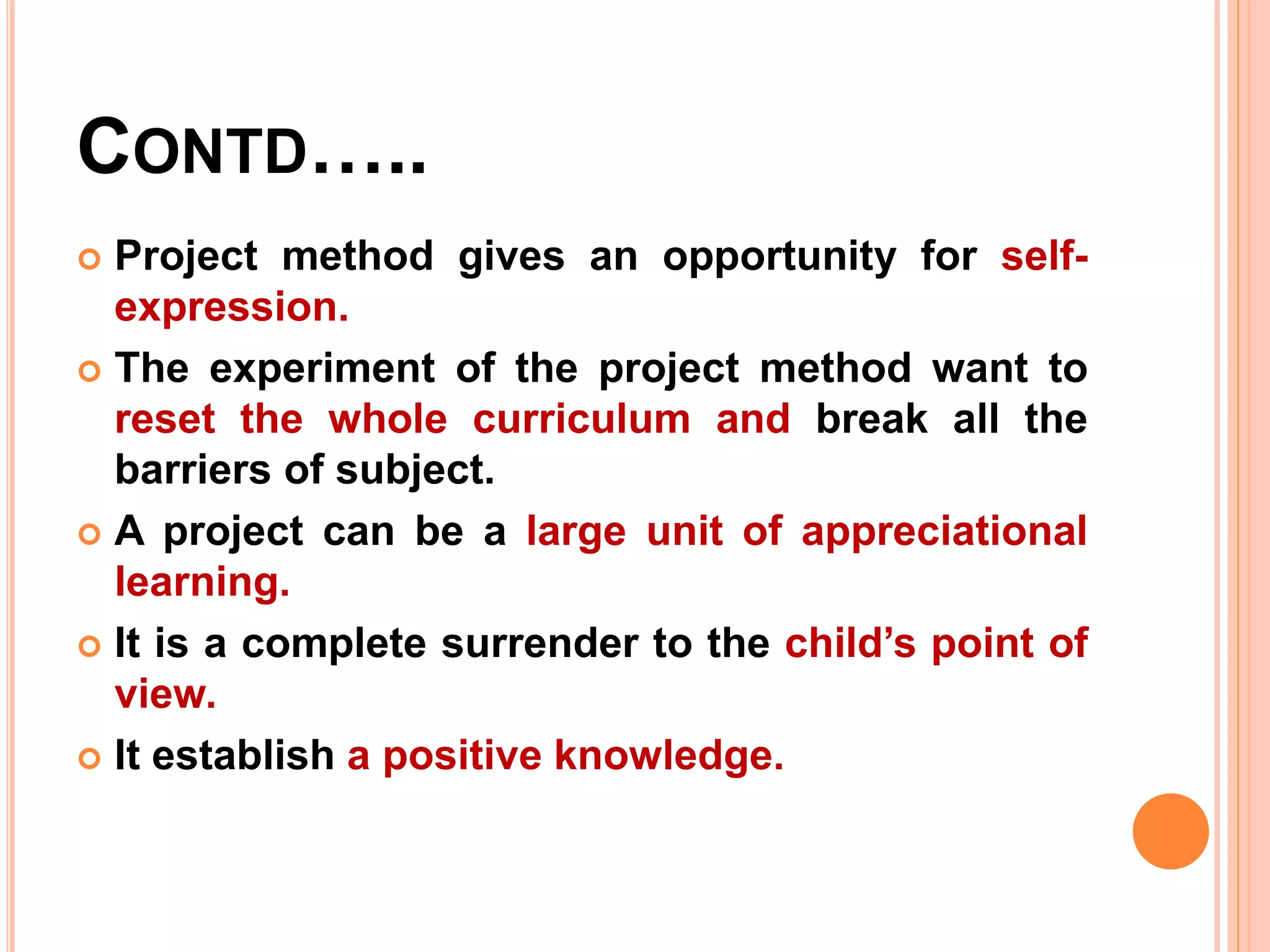 CONTD…..

Project method gives an opportunity for self-expression.

The experiment of the project method want to reset the whole curriculum and break all the barriers of subject.

A project can be a large unit of appreciational learning.

It is a complete surrender to the child's point of view.

It establish a positive knowledge.